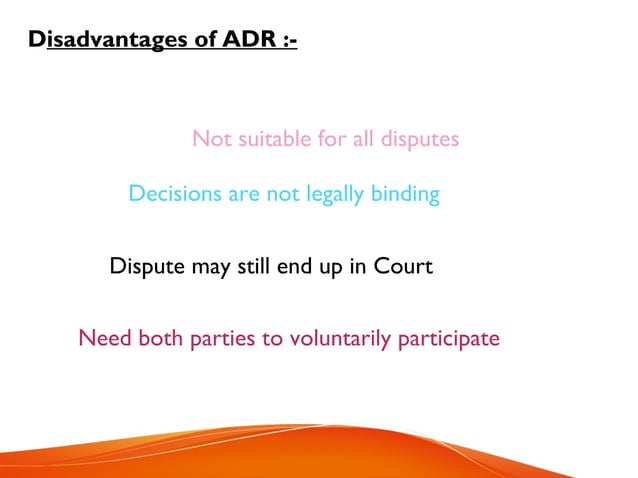 Disadvantages of ADR :-

Not suitable for all disputes

Decisions are not legally binding

Dispute may still end up in Court

Need both parties to voluntarily participate